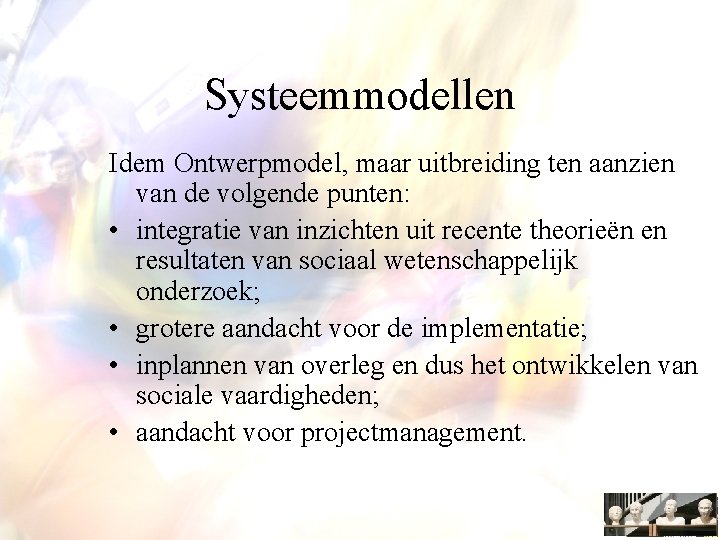 Systeemmodellen

Idem Ontwerpmodel, maar uitbreiding ten aanzien van de volgende punten:

• integratie van inzichten uit recente theorieën en resultaten van sociaal wetenschappelijk onderzoek;
• grotere aandacht voor de implementatie;
• inplannen van overleg en dus het ontwikkelen van sociale vaardigheden;
• aandacht voor projectmanagement.